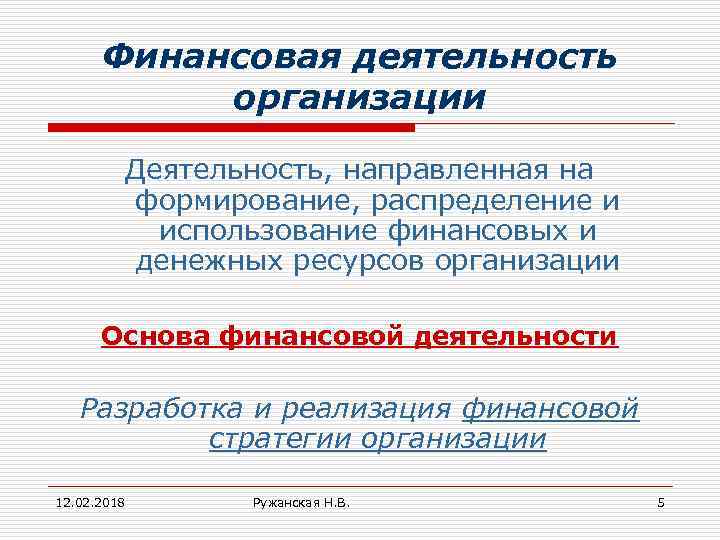 Финансовая деятельность организации

Деятельность, направленная на формирование, распределение и использование финансовых и денежных ресурсов организации

Основа финансовой деятельности

Разработка и реализация финансовой стратегии организации

12.02.2018

Ружанская Н.В.

5